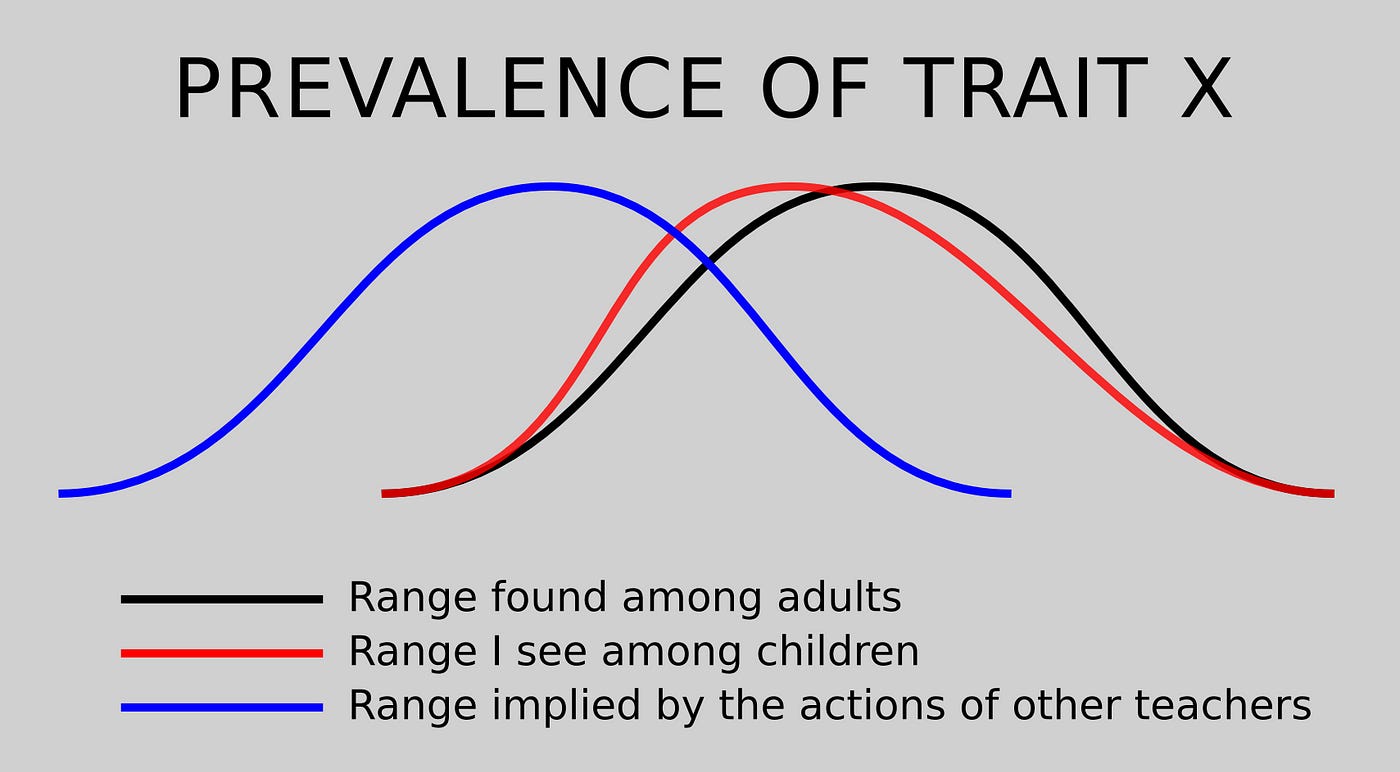 PREVALENCE OF TRAIT X

Range found among adults
Range I see among children
Range implied by the actions of other teachers